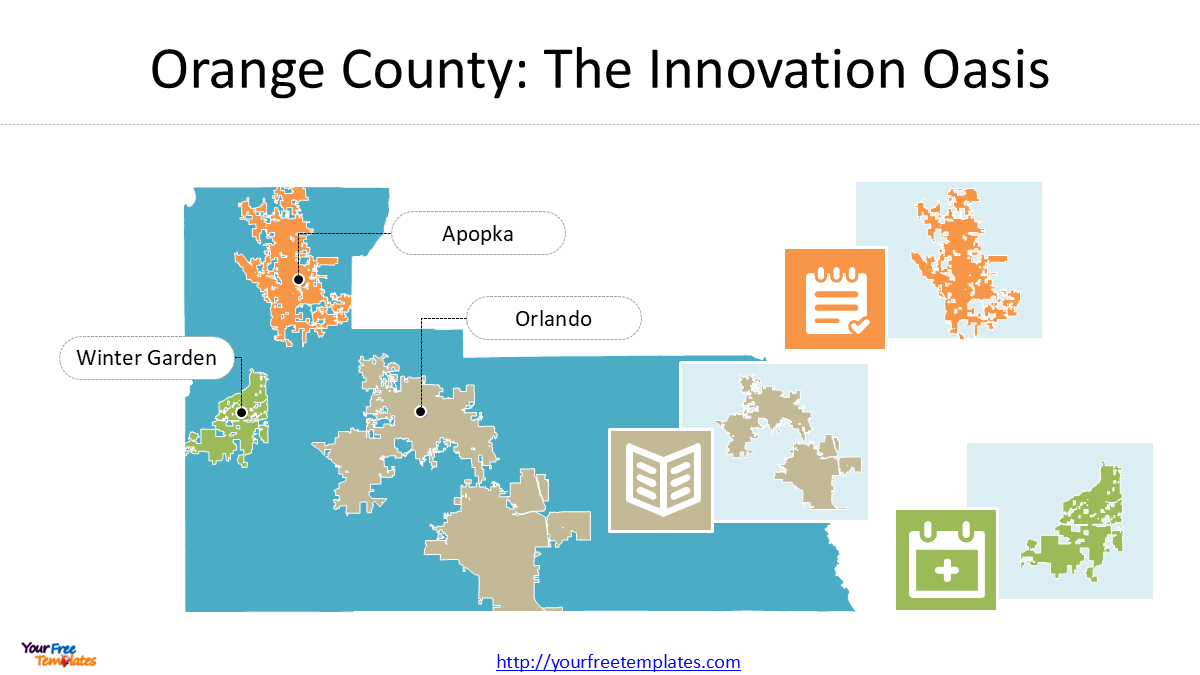 Orange County: The Innovation Oasis

Apopka

Orlando

Winter Garden

Your Free Templates

http://yourfreetemplates.com